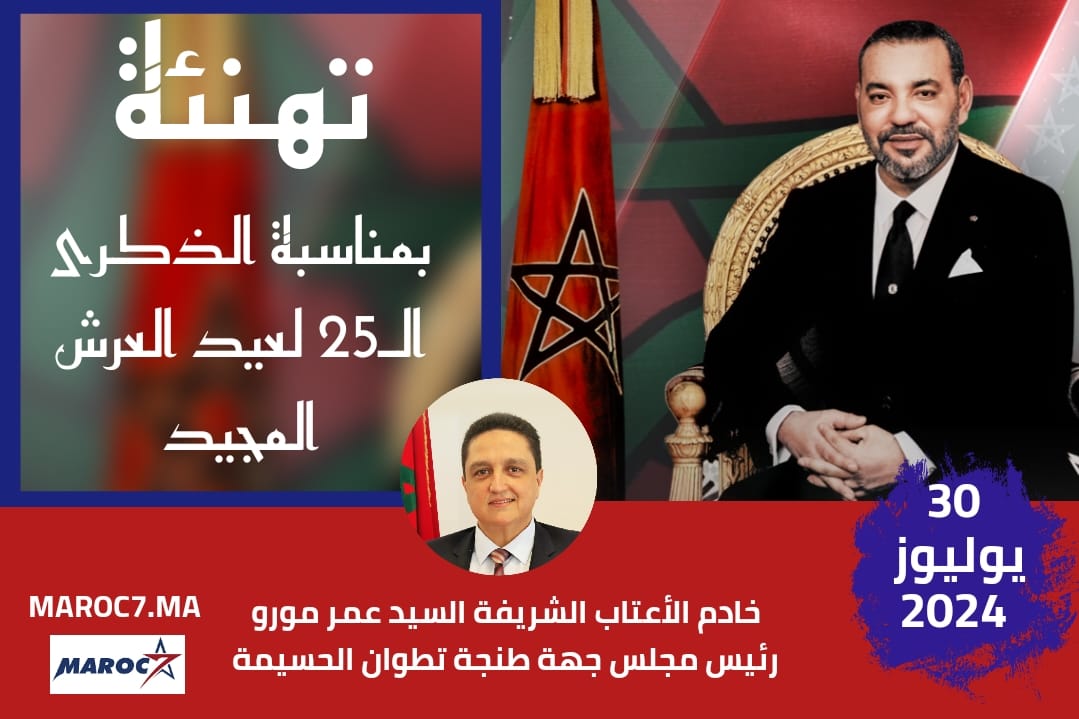 تهنئة

بمناسبة الذكرى الـ25 لعيد العرش المجيد

30
يوليوز
2024

MAROC7.MA

MAROC7

خادم الأعتاب الشريفة السيد عمر مورو
رئيس مجلس جهة طنجة تطوان الحسيمة